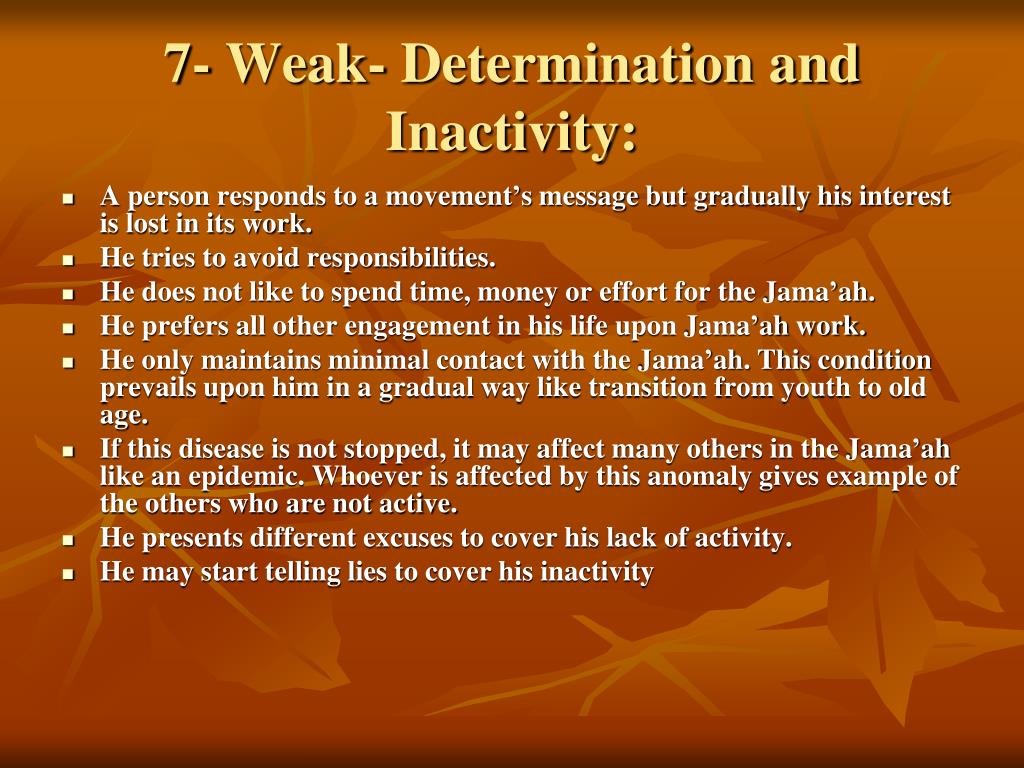 7- Weak- Determination and Inactivity:

- A person responds to a movement’s message but gradually his interest is lost in its work.
- He tries to avoid responsibilities.
- He does not like to spend time, money or effort for the Jama’ah.
- He prefers all other engagement in his life upon Jama’ah work.
- He only maintains minimal contact with the Jama’ah. This condition prevails upon him in a gradual way like transition from youth to old age.
- If this disease is not stopped, it may affect many others in the Jama’ah like an epidemic. Whoever is affected by this anomaly gives example of the others who are not active.
- He presents different excuses to cover his lack of activity.
- He may start telling lies to cover his inactivity